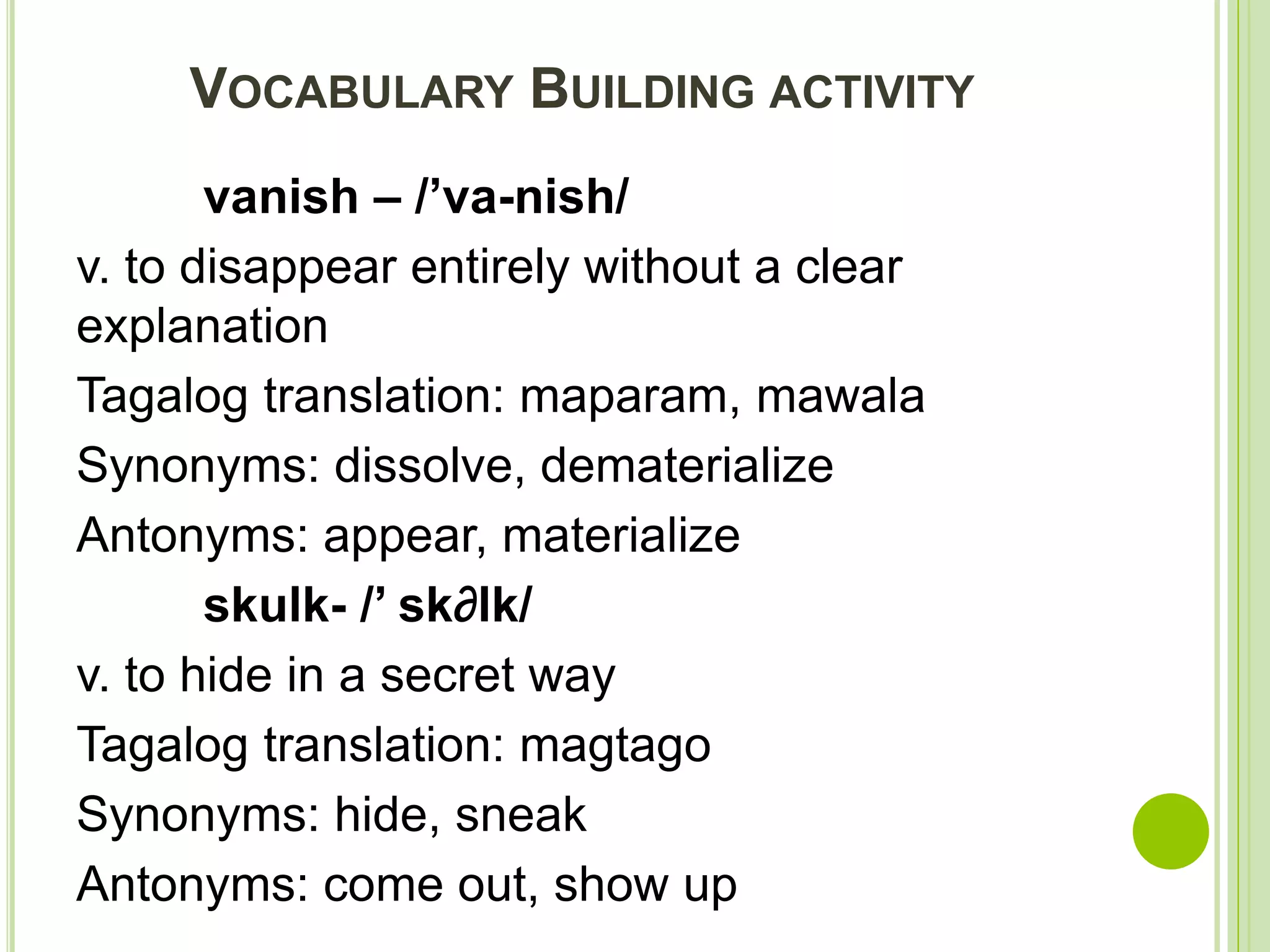 VOCABULARY BUILDING ACTIVITY

vanish – /’va-nish/

v. to disappear entirely without a clear explanation

Tagalog translation: maparam, mawala

Synonyms: dissolve, dematerialize

Antonyms: appear, materialize

skulk- /’ sk∂lk/

v. to hide in a secret way

Tagalog translation: magtago

Synonyms: hide, sneak

Antonyms: come out, show up